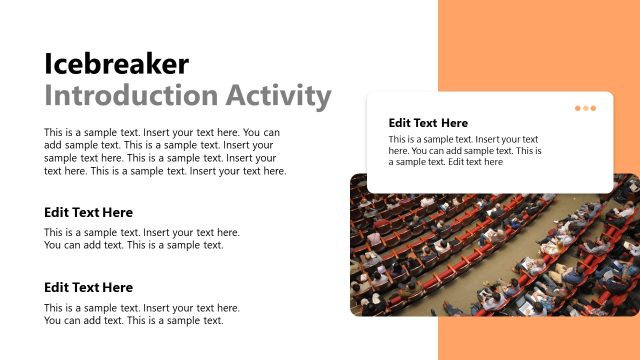 Icebreaker
Introduction Activity

This is a sample text. Insert your text here. You can add sample text. This is a sample text. Insert your sample text here. This is a sample text. Insert your text here. This is a sample text. Insert your text here.

Edit Text Here

This is a sample text. Insert your text here. You can add text. This is a sample text.

Edit Text Here

This is a sample text. Insert your text here. You can add text. This is a sample text.

Edit Text Here

This is a sample text. Insert your text here. You can add sample text. This is a sample text. Edit text here